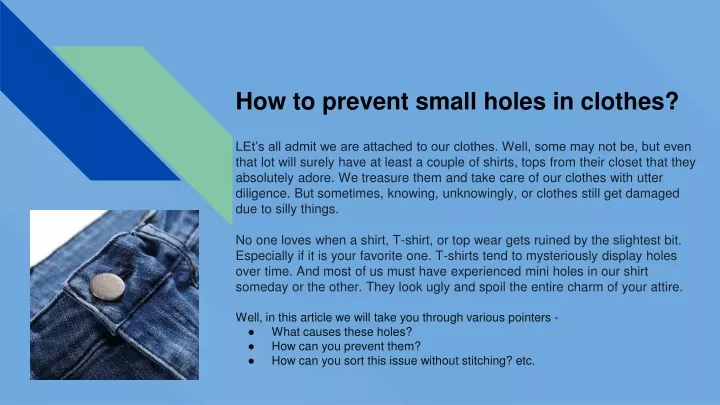 How to prevent small holes in clothes?

LEt's all admit we are attached to our clothes. Well, some may not be, but even that lot will surely have at least a couple of shirts, tops from their closet that they absolutely adore. We treasure them and take care of our clothes with utter diligence. But sometimes, knowing, unknowingly, or clothes still get damaged due to silly things.

No one loves when a shirt, T-shirt, or top wear gets ruined by the slightest bit. Especially if it is your favorite one. T-shirts tend to mysteriously display holes over time. And most of us must have experienced mini holes in our shirt someday or the other. They look ugly and spoil the entire charm of your attire.

Well, in this article we will take you through various pointers -
● What causes these holes?
● How can you prevent them?
● How can you sort this issue without stitching? etc.